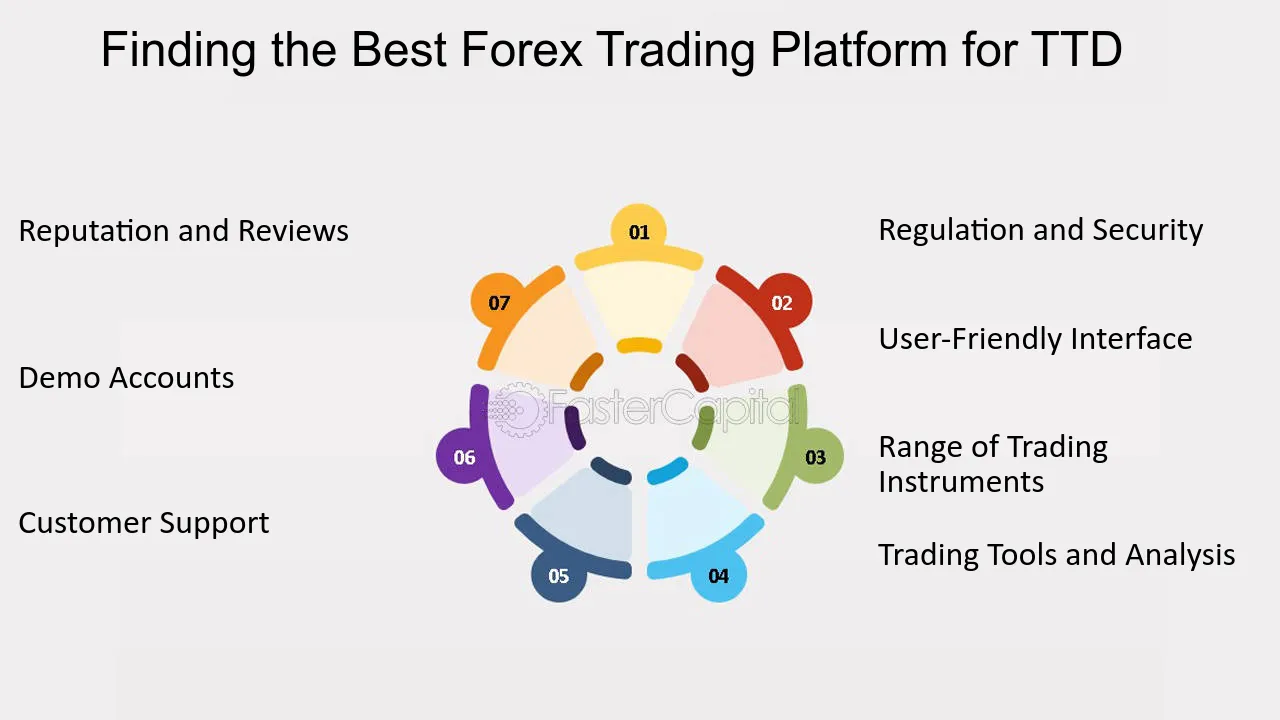 Finding the Best Forex Trading Platform for TTD

Reputation and Reviews

Demo Accounts

Customer Support

01

02

03

04

05

06

07

Regulation and Security

User-Friendly Interface

Range of Trading Instruments

Trading Tools and Analysis

FasterCapital